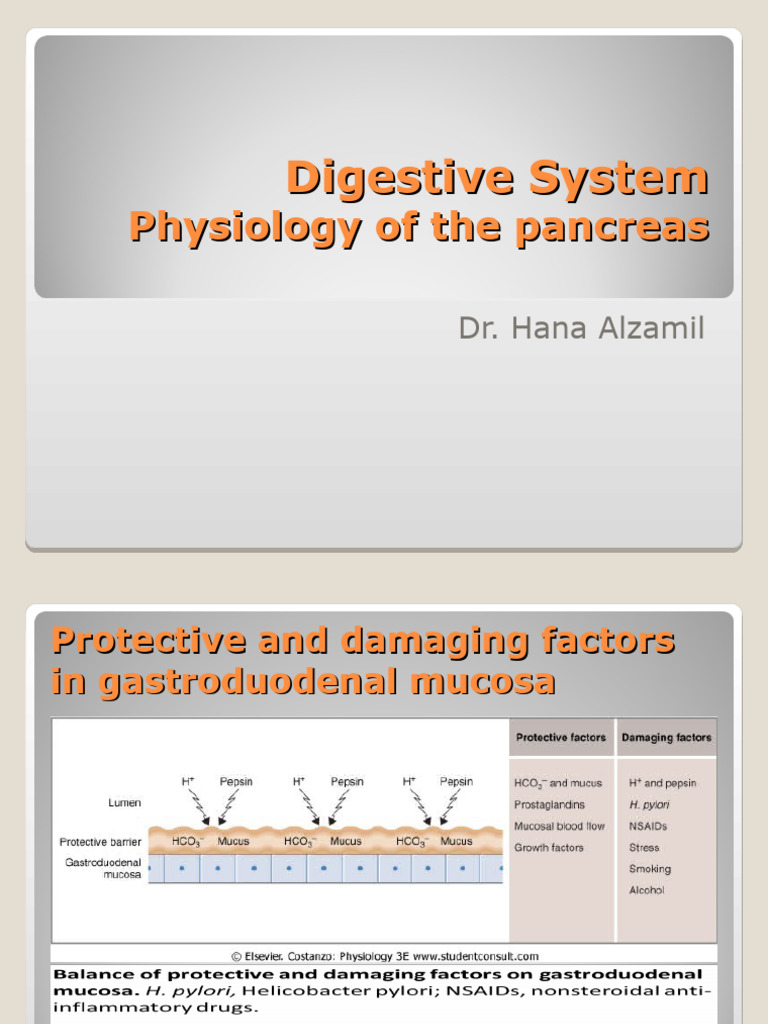 Digestive System
Physiology of the pancreas

Dr. Hana Alzamil

Protective and damaging factors in gastroduodenal mucosa

$H^+$ Pepsin $H^+$ Pepsin $H^+$ Pepsin

Lumen

Protective barrier $HCO_3^-$ Mucus $HCO_3^-$ Mucus $HCO_3^-$ Mucus

Gastroduodenal mucosa

| Protective factors | Damaging factors |
|---|---|
| $HCO_3^-$ and mucus | $H^+$ and pepsin |
| Prostaglandins | H. pylori |
| Mucosal blood flow | NSAIDs |
| Growth factors | Stress |
| | Smoking |
| | Alcohol |

© Elsevier. Costanzo: Physiology 3E www.studentconsult.com

Balance of protective and damaging factors on gastroduodenal mucosa. H. pylori, Helicobacter pylori; NSAIDs, nonsteroidal anti-inflammatory drugs.